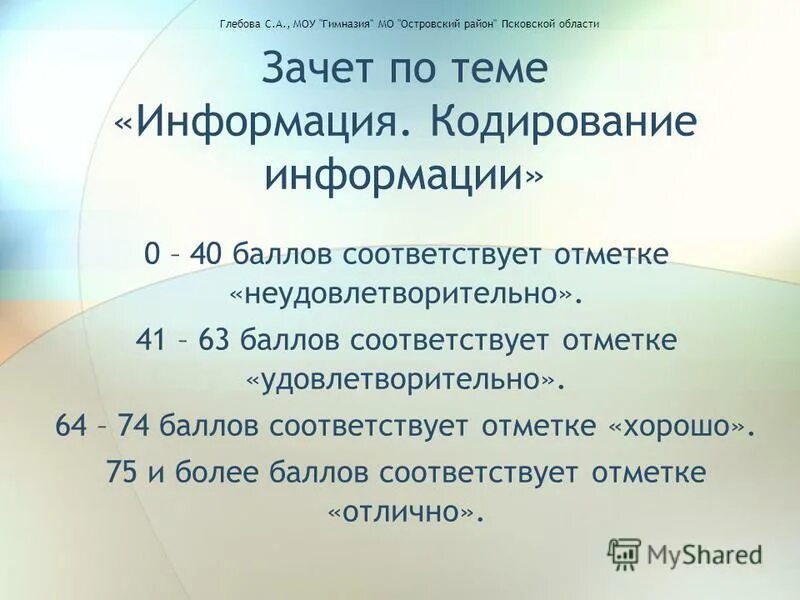 Глебова С.А., МОУ "Гимназия" МО "Островский район" Псковской области

Зачет по теме «Информация. Кодирование информации»

0 – 40 баллов соответствует отметке «неудовлетворительно».

41 – 63 баллов соответствует отметке «удовлетворительно».

64 – 74 баллов соответствует отметке «хорошо».

75 и более баллов соответствует отметке «отлично».

MyShared